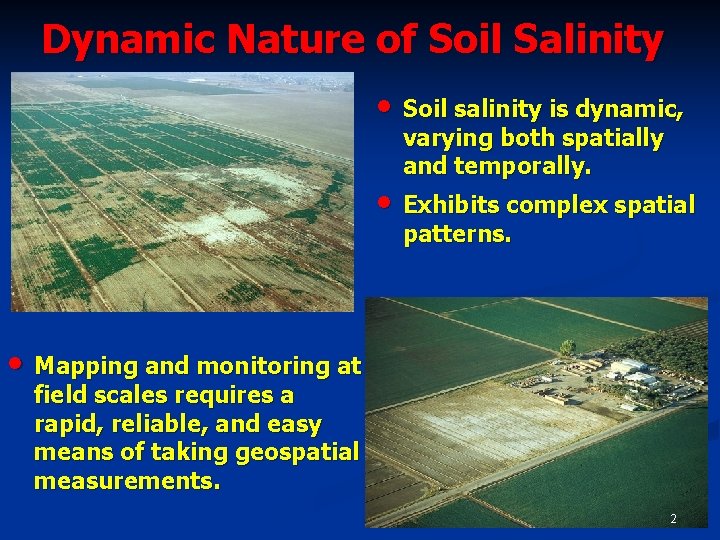 Dynamic Nature of Soil Salinity

• Soil salinity is dynamic, varying both spatially and temporally.

• Exhibits complex spatial patterns.

• Mapping and monitoring at field scales requires a rapid, reliable, and easy means of taking geospatial measurements.

2